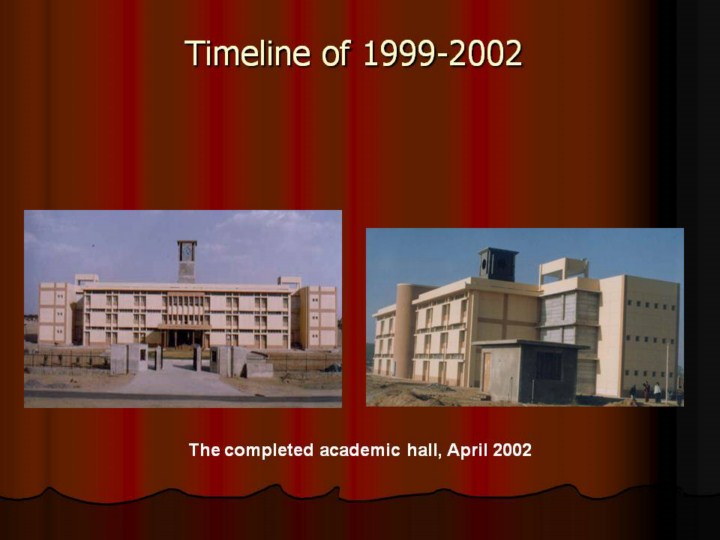 Timeline of 1999-2002

The completed academic hall, April 2002